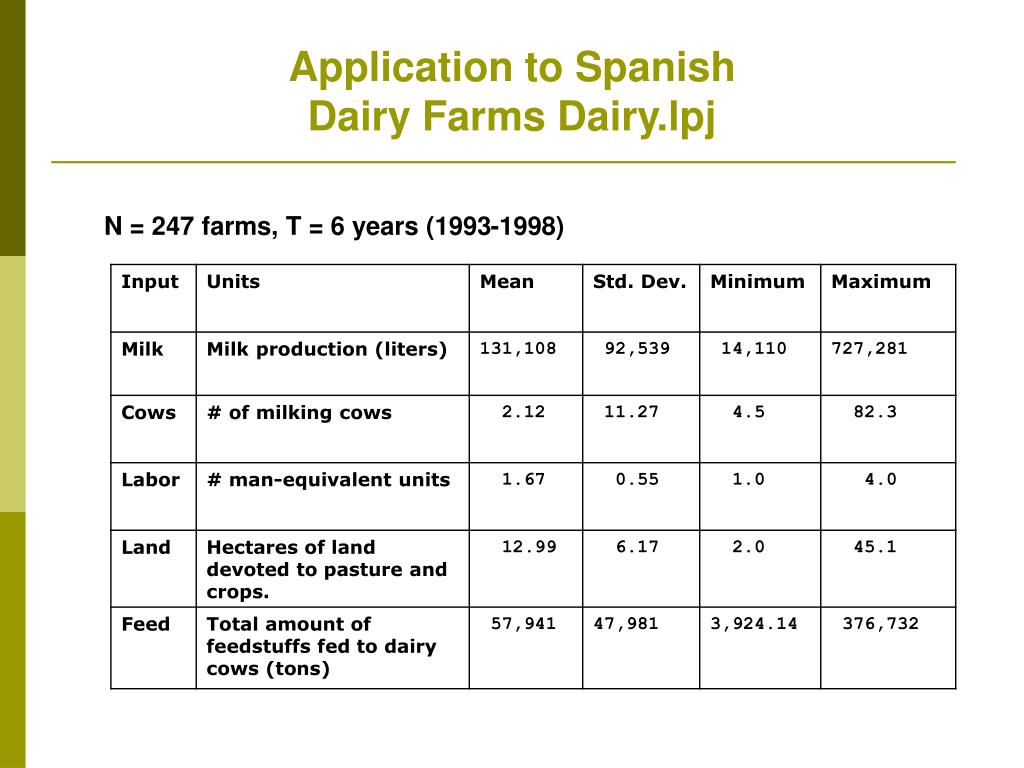 Application to Spanish Dairy Farms Dairy.lpj

N = 247 farms, T = 6 years (1993-1998)

| Input | Units | Mean | Std. Dev. | Minimum | Maximum |
|---|---|---|---|---|---|
| Milk | Milk production (liters) | 131,108 | 92,539 | 14,110 | 727,281 |
| Cows | # of milking cows | 2.12 | 11.27 | 4.5 | 82.3 |
| Labor | # man-equivalent units | 1.67 | 0.55 | 1.0 | 4.0 |
| Land | Hectares of land devoted to pasture and crops. | 12.99 | 6.17 | 2.0 | 45.1 |
| Feed | Total amount of feedstuffs fed to dairy cows (tons) | 57,941 | 47,981 | 3,924.14 | 376,732 |